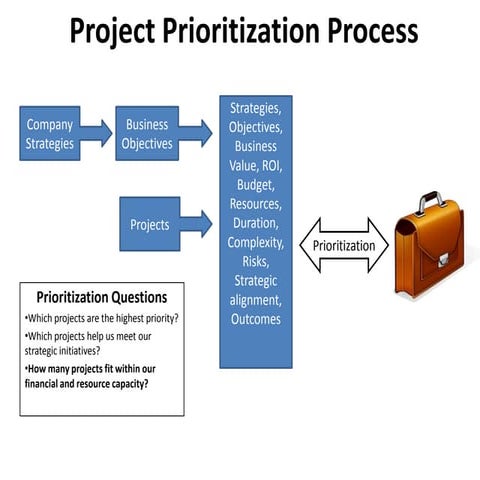 Project Prioritization Process

Company Strategies

Business Objectives

Projects

Strategies, Objectives, Business Value, ROI, Budget, Resources, Duration, Complexity, Risks, Strategic alignment, Outcomes

Prioritization

Prioritization Questions

•Which projects are the highest priority?

•Which projects help us meet our strategic initiatives?

•How many projects fit within our financial and resource capacity?